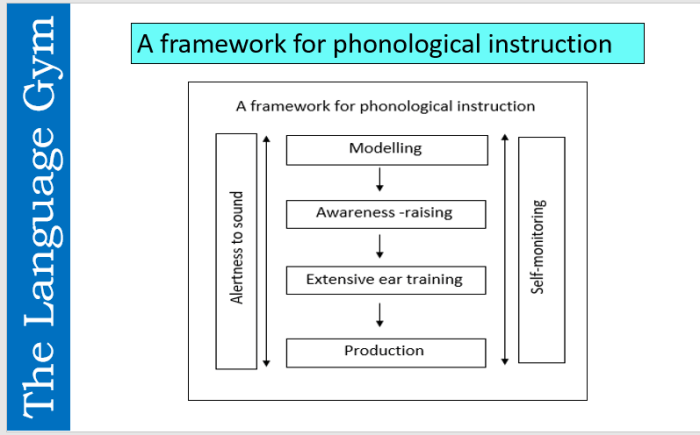 The Language Gym

A framework for phonological instruction

A framework for phonological instruction

Alertness to sound

Modelling

Awareness -raising

Extensive ear training

Production

Self-monitoring